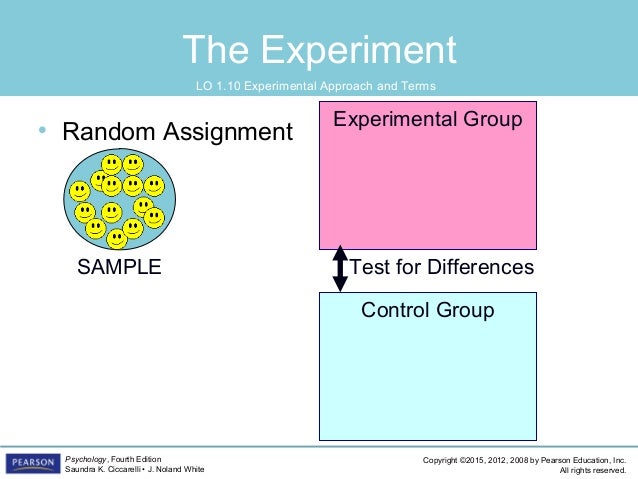 The Experiment

LO 1.10 Experimental Approach and Terms

• Random Assignment

SAMPLE

Experimental Group

Test for Differences

Control Group

PEARSON

Psychology, Fourth Edition
Saundra K. Ciccarelli • J. Noland White

Copyright ©2015, 2012, 2008 by Pearson Education, Inc.
All rights reserved.